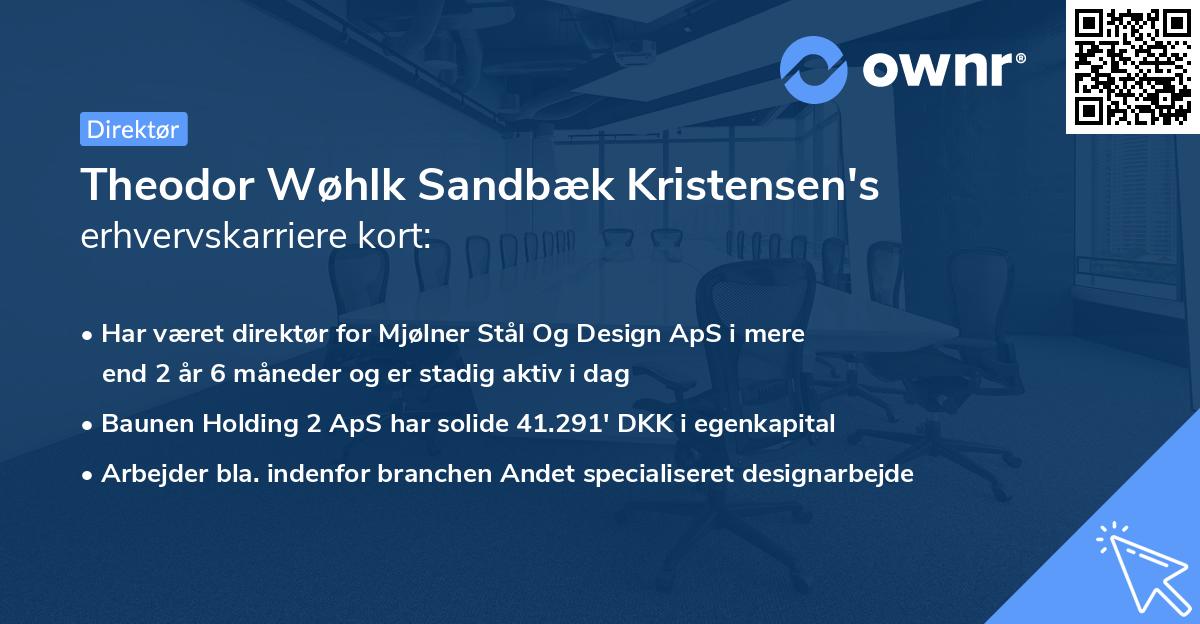 ownr®

Direktør

Theodor Wøhlk Sandbæk Kristensen's erhvervskarriere kort:

• Har været direktør for Mjølner Stål Og Design ApS i mere end 2 år 6 måneder og er stadig aktiv i dag
• Baunen Holding 2 ApS har solide 41.291' DKK i egenkapital
• Arbejder bla. indenfor branchen Andet specialiseret designarbejde